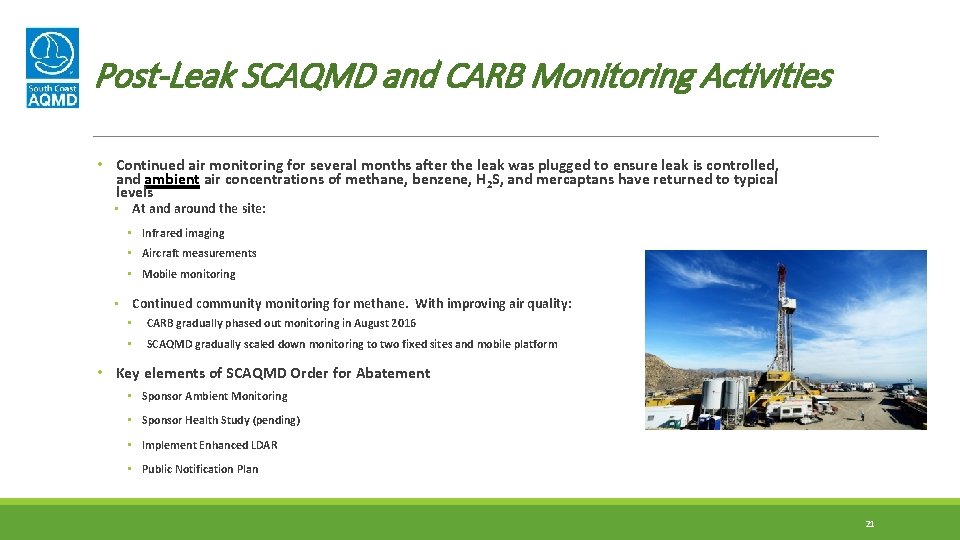 South Coast AQMD

Post-Leak SCAQMD and CARB Monitoring Activities

• Continued air monitoring for several months after the leak was plugged to ensure leak is controlled, and ambient air concentrations of methane, benzene, $H_2S$, and mercaptans have returned to typical levels

• At and around the site:

• Infrared imaging

• Aircraft measurements

• Mobile monitoring

• Continued community monitoring for methane. With improving air quality:

• CARB gradually phased out monitoring in August 2016

• SCAQMD gradually scaled down monitoring to two fixed sites and mobile platform

• Key elements of SCAQMD Order for Abatement

• Sponsor Ambient Monitoring

• Sponsor Health Study (pending)

• Implement Enhanced LDAR

• Public Notification Plan

21